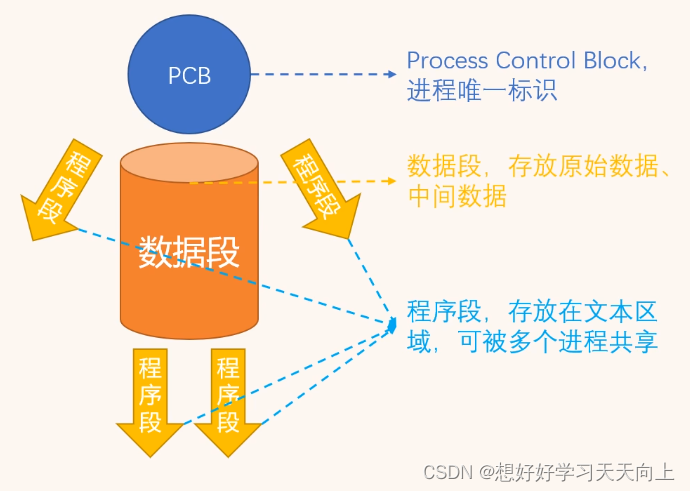 PCB

Process Control Block,
进程唯一标识

程序段

程序段

数据段

数据段，存放原始数据、中间数据

程序段，存放在文本区域，可被多个进程共享

程序段

程序段

CSDN @想好好学习天天向上